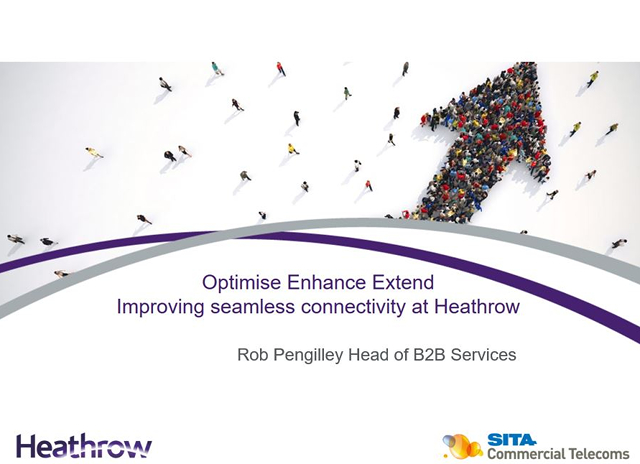 Optimise Enhance Extend
Improving seamless connectivity at Heathrow

Rob Pengilley Head of B2B Services

Heathrow

SITA
Commercial Telecoms